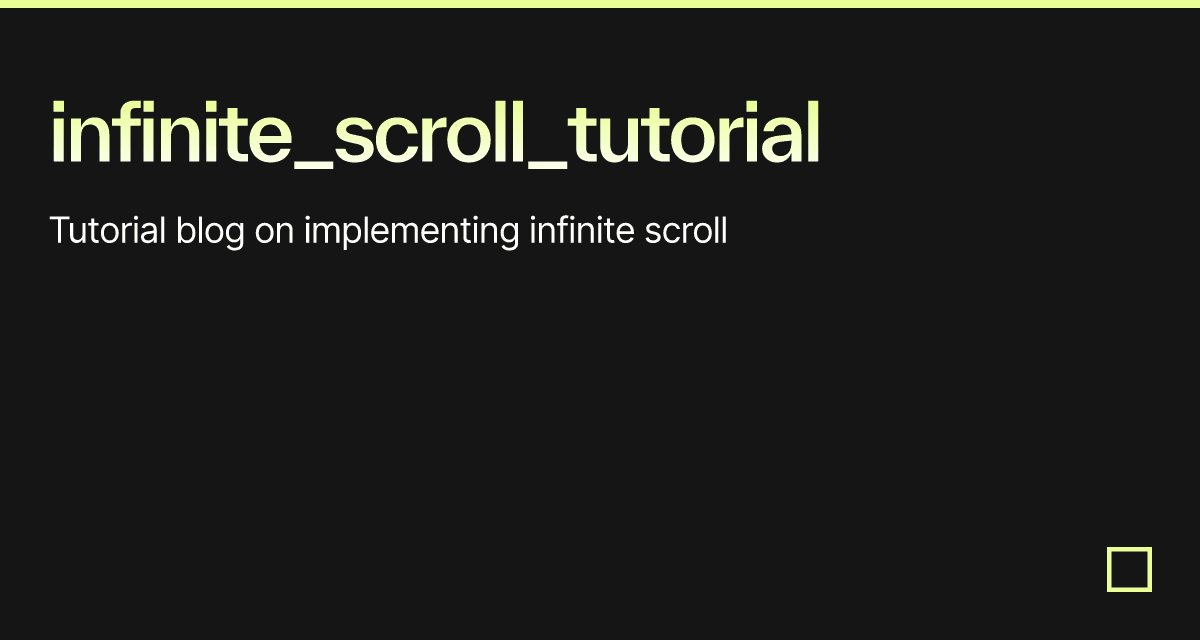 infinite_scroll_tutorial

Tutorial blog on implementing infinite scroll